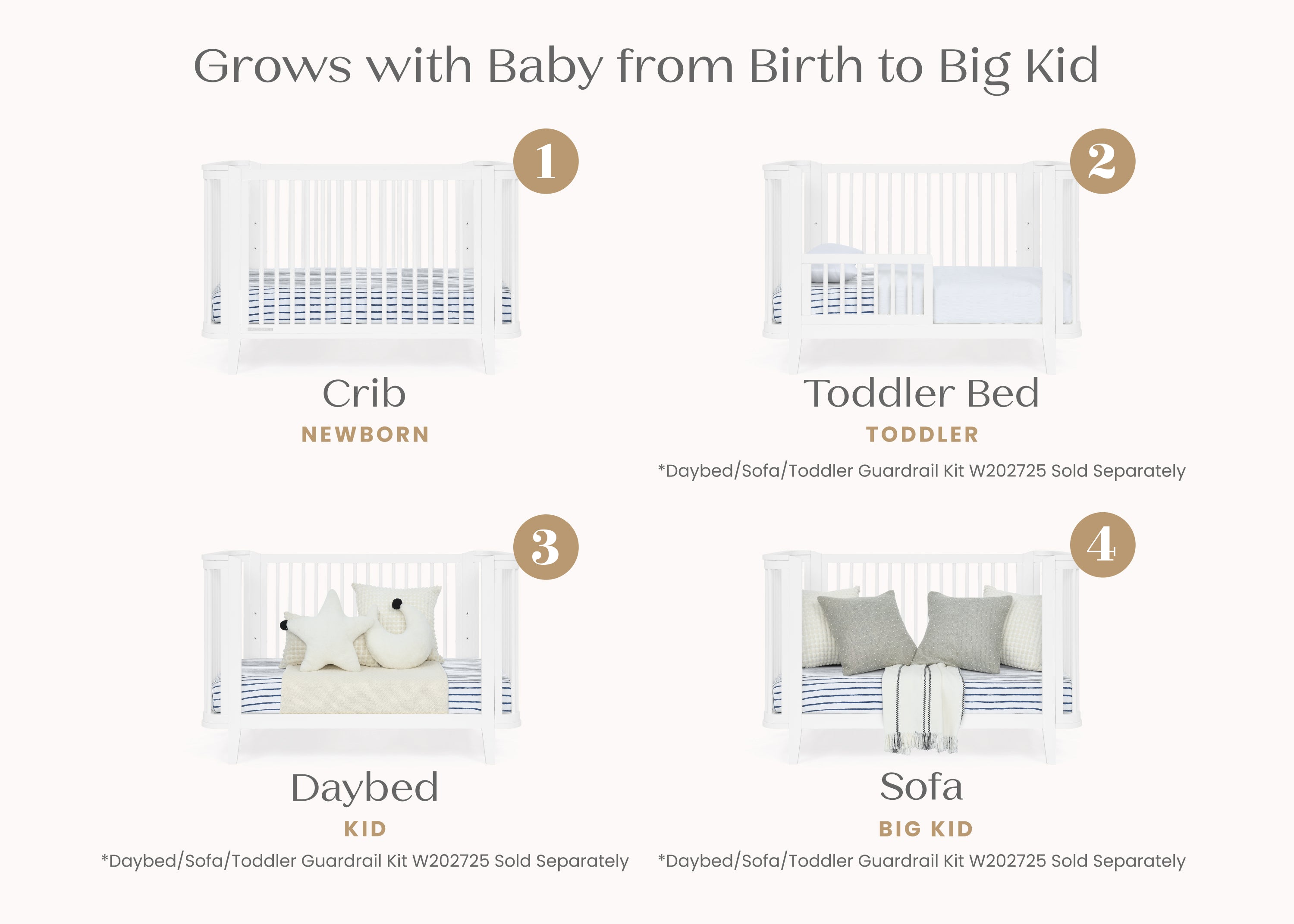 Grows with Baby from Birth to Big Kid

1

Crib

NEWBORN

2

Toddler Bed

TODDLER

*Daybed/Sofa/Toddler Guardrail Kit W202725 Sold Separately

3

Daybed

KID

*Daybed/Sofa/Toddler Guardrail Kit W202725 Sold Separately

4

Sofa

BIG KID

*Daybed/Sofa/Toddler Guardrail Kit W202725 Sold Separately